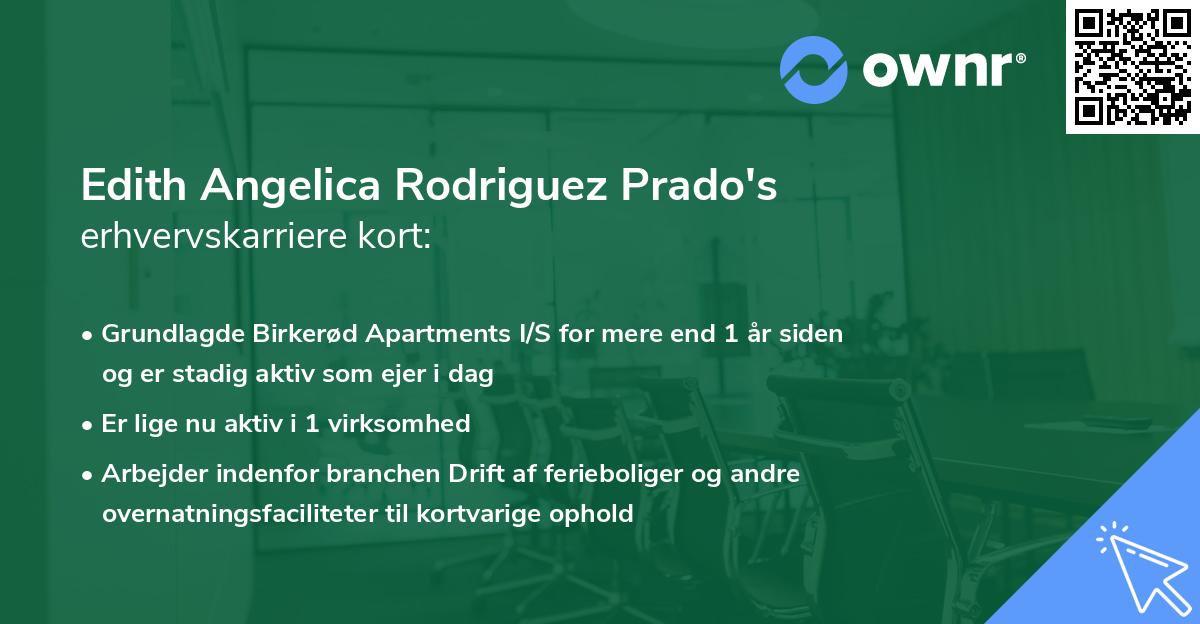 ownr®

Edith Angelica Rodriguez Prado's
erhvervskarriere kort:

• Grundlagde Birkerød Apartments I/S for mere end 1 år siden og er stadig aktiv som ejer i dag

• Er lige nu aktiv i 1 virksomhed

• Arbejder indenfor branchen Drift af ferieboliger og andre overnatningsfaciliteter til kortvarige ophold